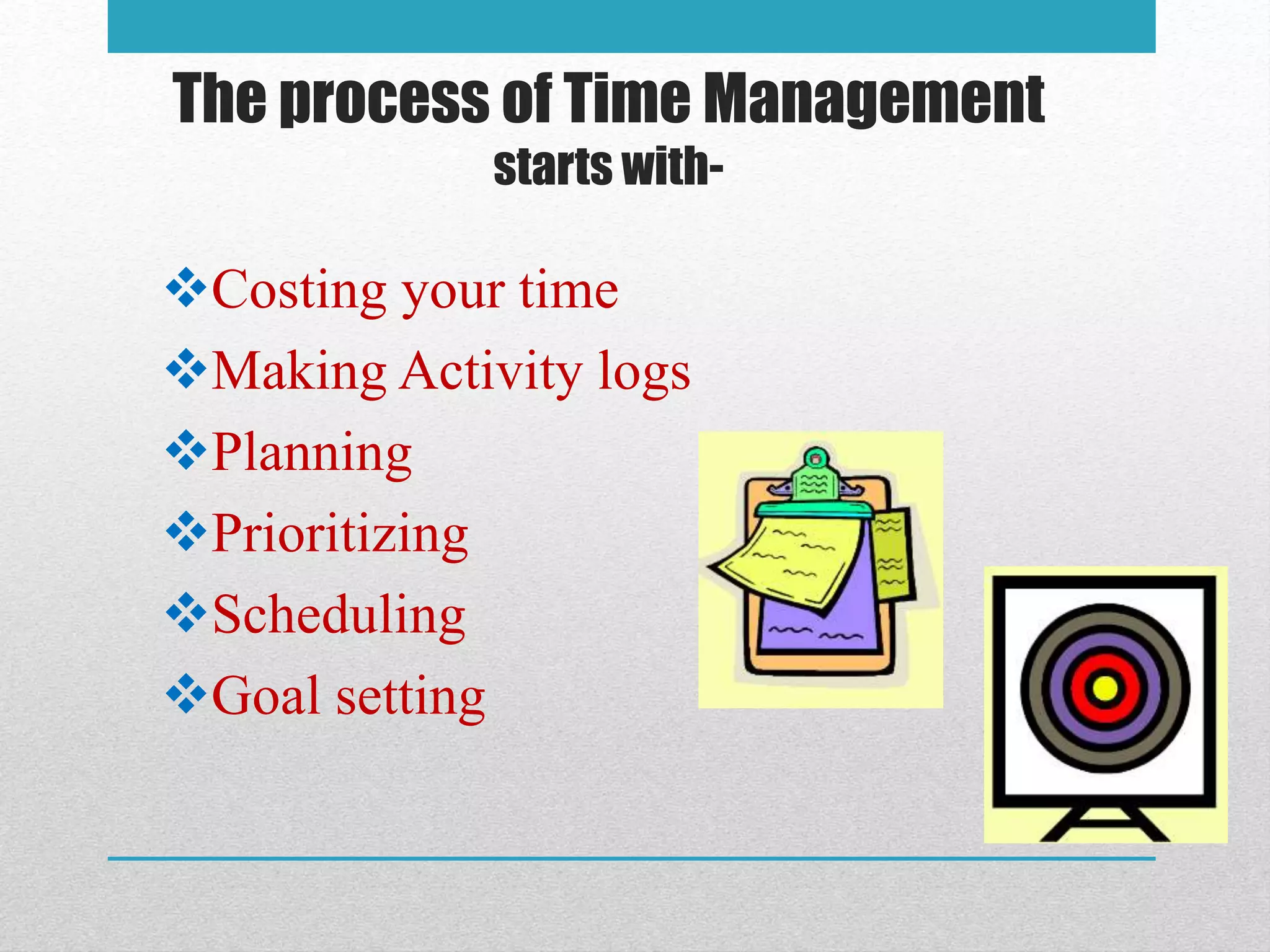 The process of Time Management
starts with-

❖Costing your time
❖Making Activity logs
❖Planning
❖Prioritizing
❖Scheduling
❖Goal setting